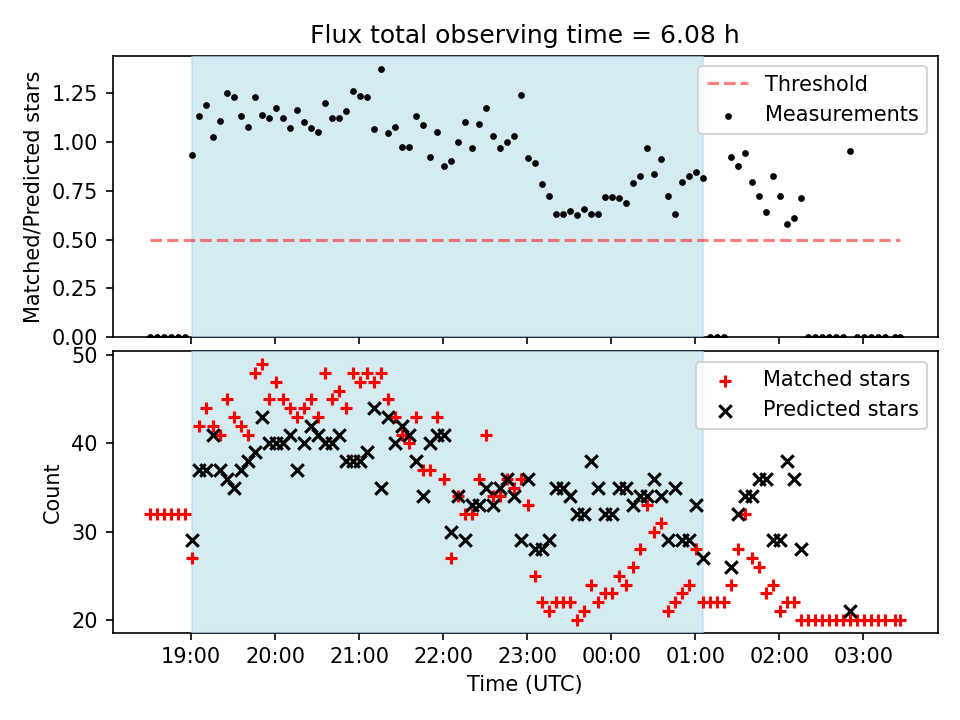 Flux total observing time = 6.08 h

Matched/Predicted stars

1.25
1.00
0.75
0.50
0.25
0.00

Threshold
Measurements

Count

50
40
30
20

Matched stars
Predicted stars

19:00 20:00 21:00 22:00 23:00 00:00 01:00 02:00 03:00

Time (UTC)